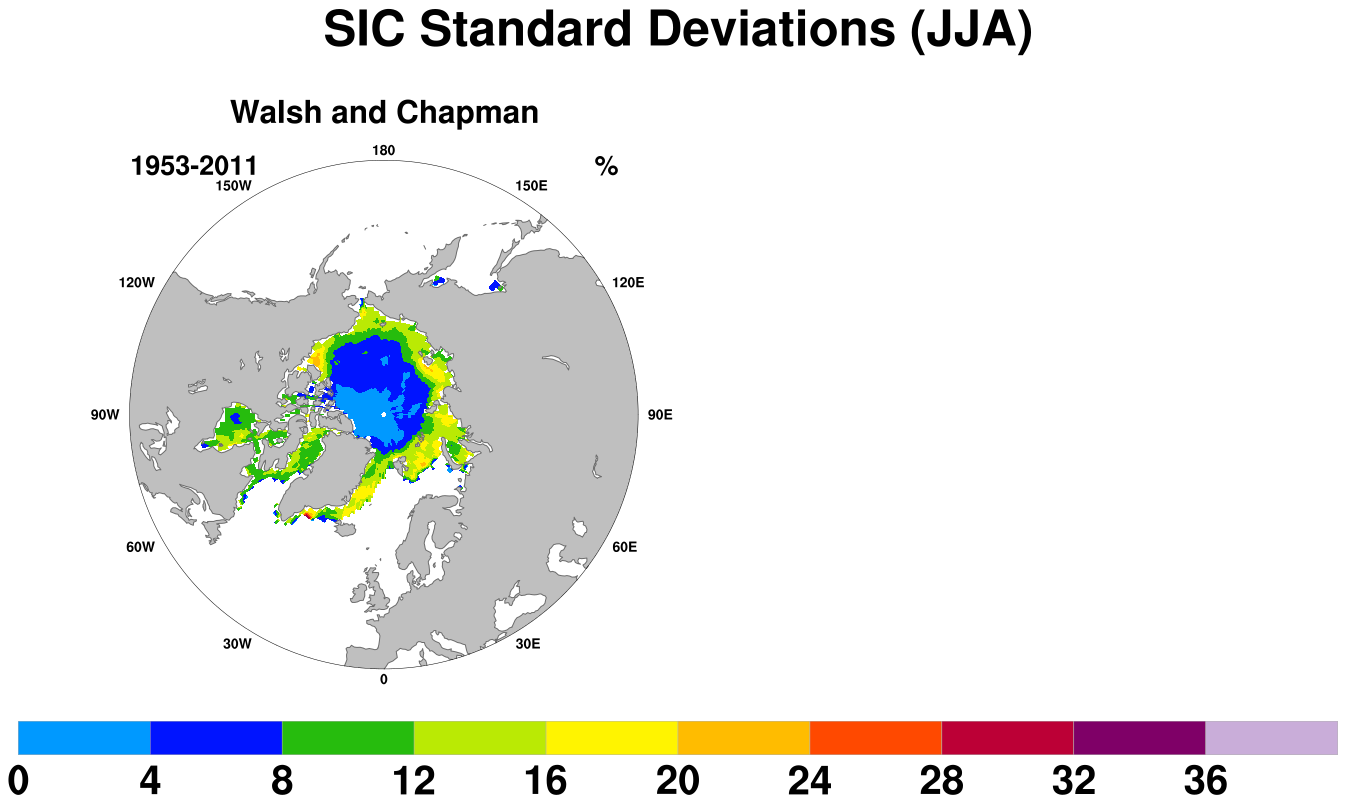 SIC Standard Deviations (JJA)

Walsh and Chapman

1953-2011

%

180
150W
150E
120W
120E
90W
90E
60W
60E
30W
30E
0

0 4 8 12 16 20 24 28 32 36